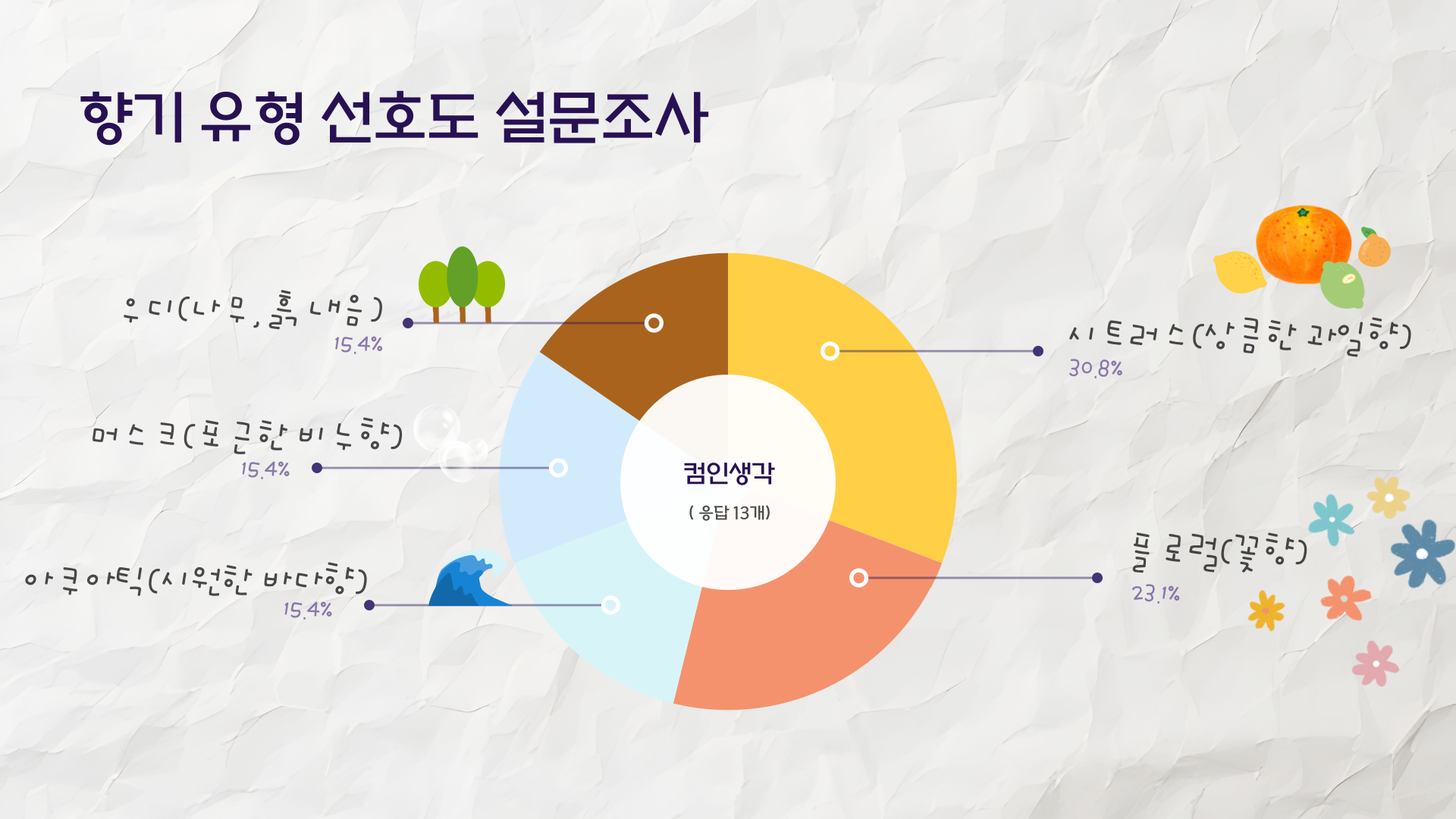 향기 유형 선호도 설문조사

우디(나무, 흙 내음)
15.4%

머스크(포근한 비누향)
15.4%

아쿠아틱(시원한 바다향)
15.4%

컴인생각
( 응답 13개)

시트러스(상큼한 과일향)
30.8%

플로럴(꽃향)
23.1%